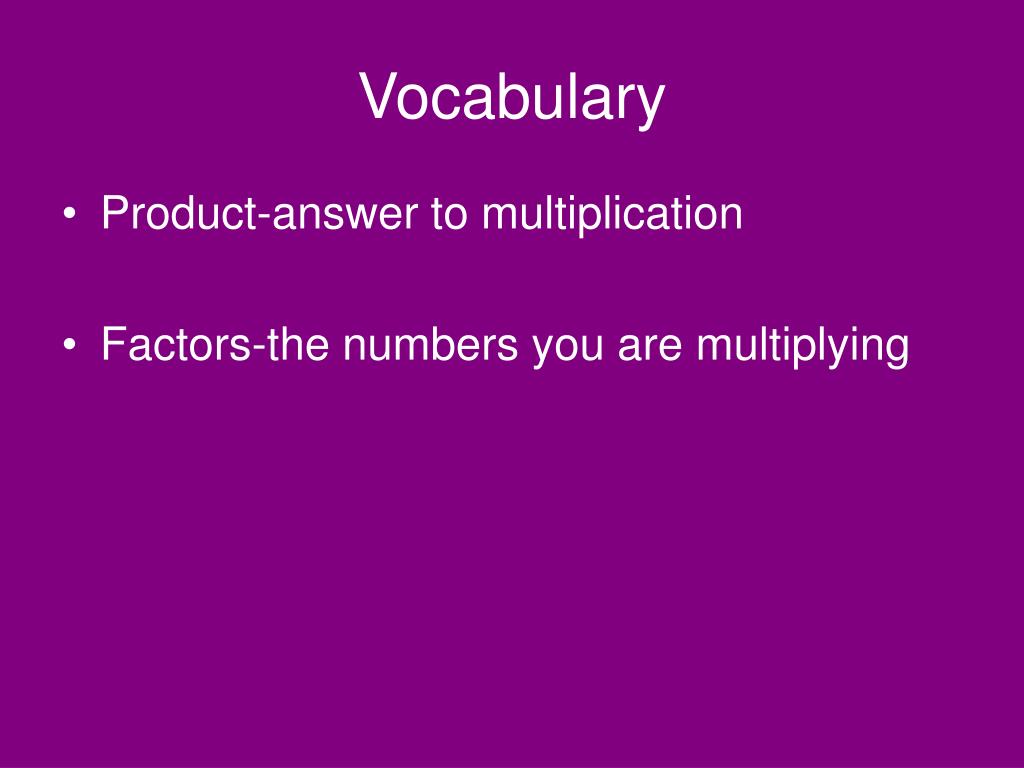 Vocabulary

• Product-answer to multiplication

• Factors-the numbers you are multiplying